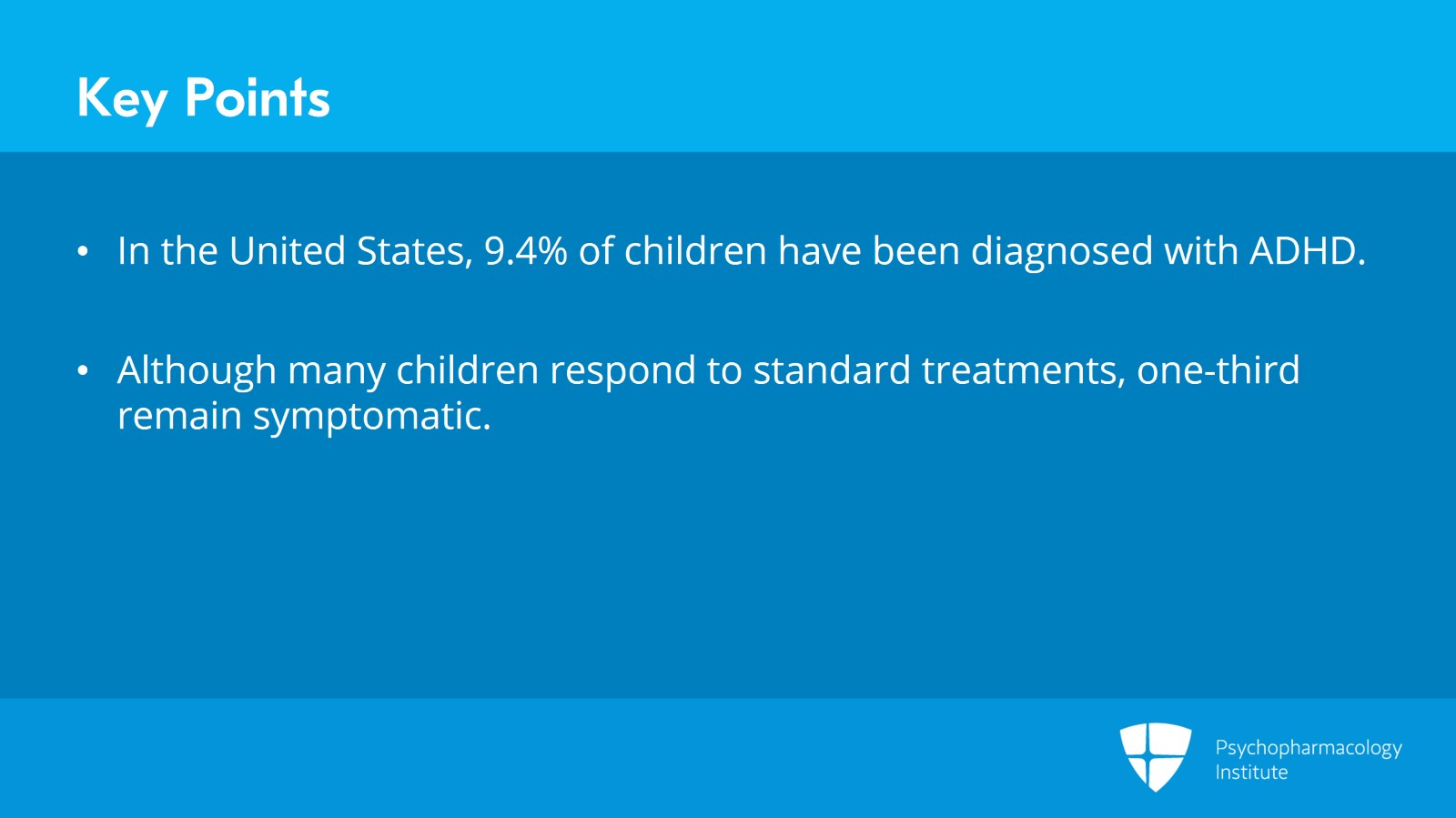 Key Points

• In the United States, 9.4% of children have been diagnosed with ADHD.

• Although many children respond to standard treatments, one-third remain symptomatic.

Psychopharmacology Institute